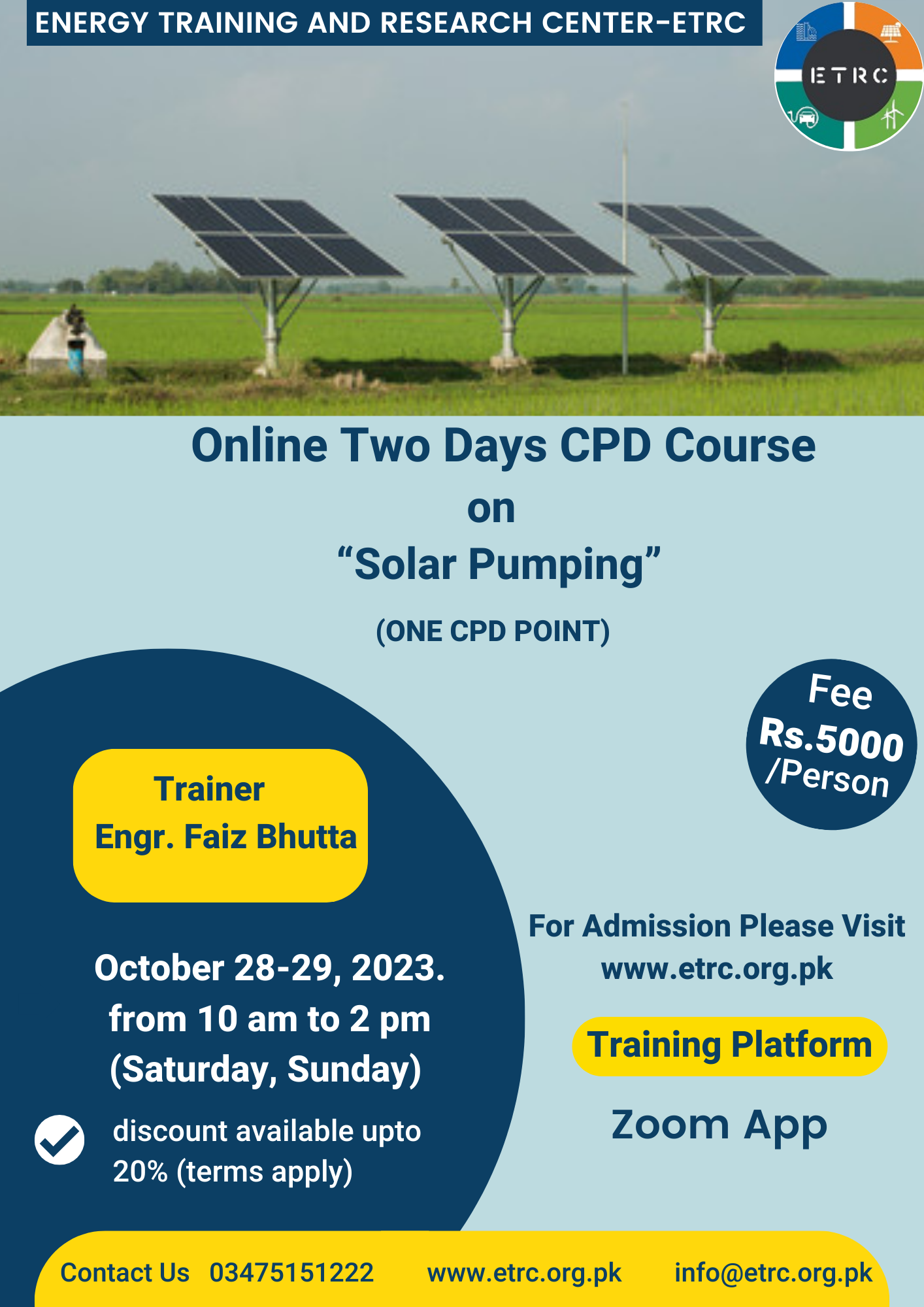 ENERGY TRAINING AND RESEARCH CENTER-ETRC

ETRC

Online Two Days CPD Course
on
“Solar Pumping”

(ONE CPD POINT)

Fee
Rs.5000
/Person

Trainer
Engr. Faiz Bhutta

October 28-29, 2023.
from 10 am to 2 pm
(Saturday, Sunday)

discount available upto 20% (terms apply)

For Admission Please Visit
www.etrc.org.pk

Training Platform

Zoom App

Contact Us 03475151222 www.etrc.org.pk info@etrc.org.pk